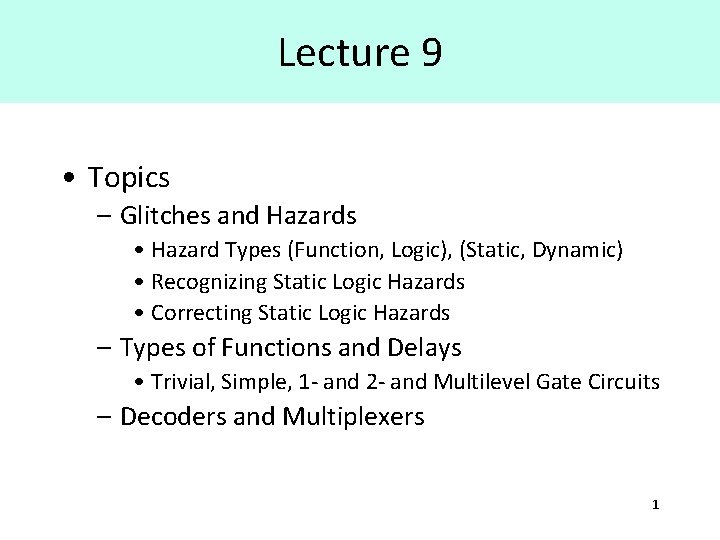 Lecture 9

• Topics
– Glitches and Hazards
• Hazard Types (Function, Logic), (Static, Dynamic)
• Recognizing Static Logic Hazards
• Correcting Static Logic Hazards
– Types of Functions and Delays
• Trivial, Simple, 1- and 2- and Multilevel Gate Circuits
– Decoders and Multiplexers

1